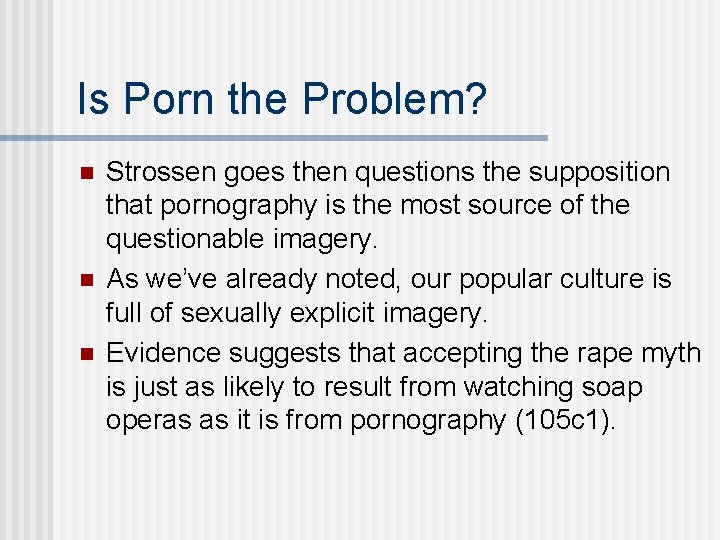 Is Porn the Problem?

Strossen goes then questions the supposition that pornography is the most source of the questionable imagery.

As we've already noted, our popular culture is full of sexually explicit imagery.

Evidence suggests that accepting the rape myth is just as likely to result from watching soap operas as it is from pornography (105c1).